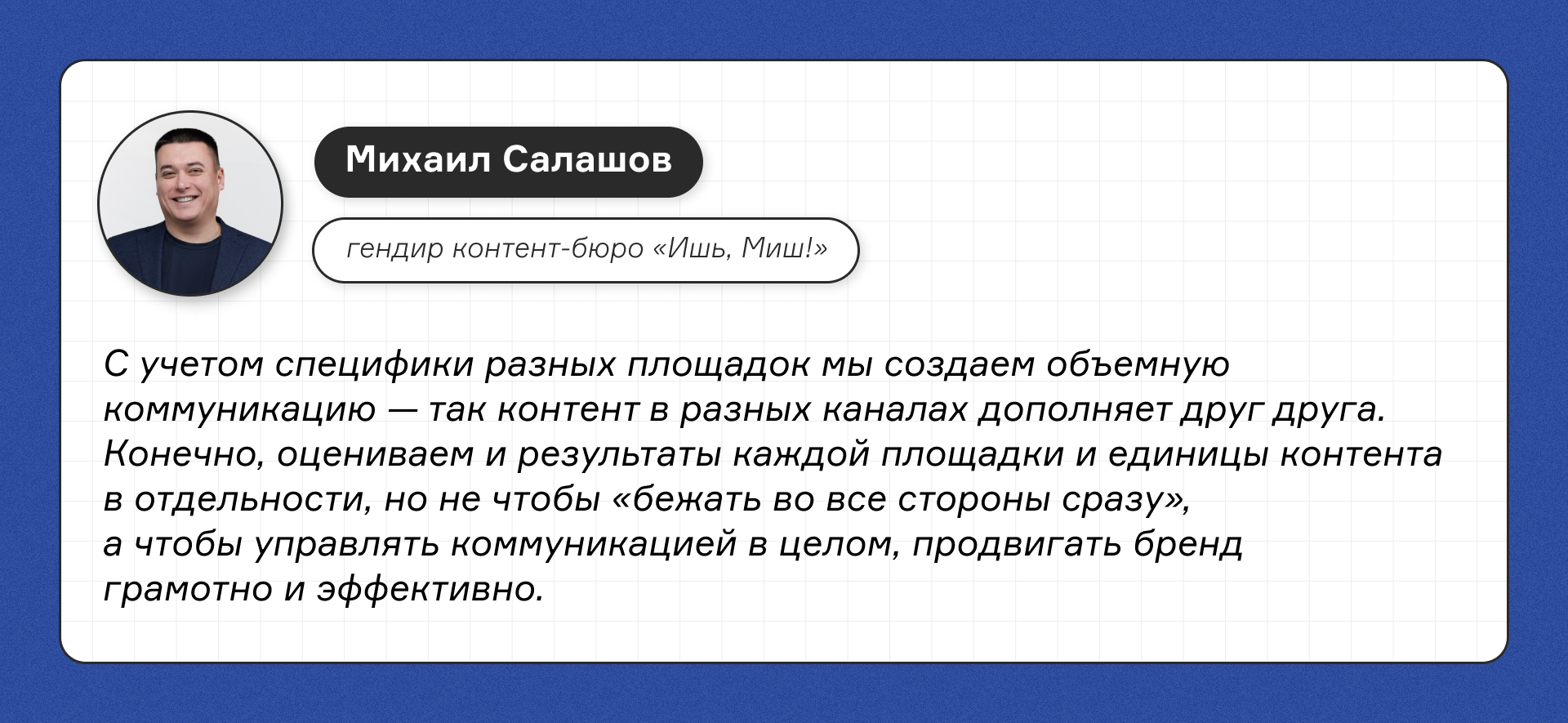 Михаил Салашов

гендир контент-бюро «Ишь, Миш!»

С учетом специфики разных площадок мы создаем объемную коммуникацию — так контент в разных каналах дополняет друг друга. Конечно, оцениваем и результаты каждой площадки и единицы контента в отдельности, но не чтобы «бежать во все стороны сразу», а чтобы управлять коммуникацией в целом, продвигать бренд грамотно и эффективно.